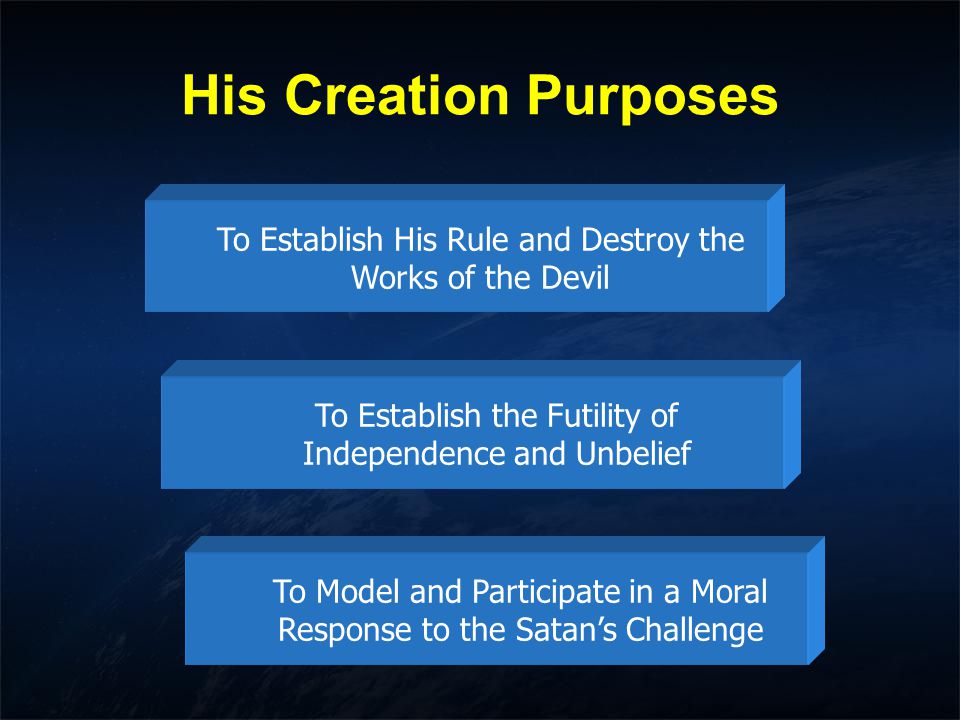 His Creation Purposes

To Establish His Rule and Destroy the Works of the Devil

To Establish the Futility of Independence and Unbelief

To Model and Participate in a Moral Response to the Satan’s Challenge